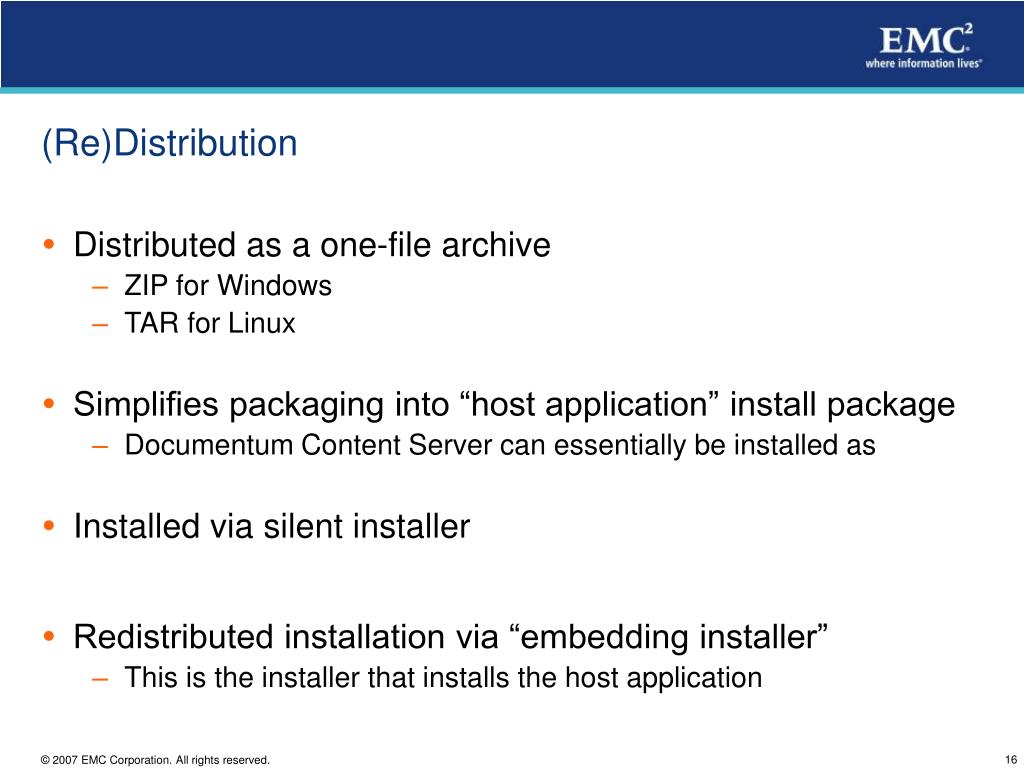 EMC$^2$
where information lives®

(Re)Distribution

• Distributed as a one-file archive
– ZIP for Windows
– TAR for Linux

• Simplifies packaging into “host application” install package
– Documentum Content Server can essentially be installed as

• Installed via silent installer

• Redistributed installation via “embedding installer”
– This is the installer that installs the host application

© 2007 EMC Corporation. All rights reserved.

16